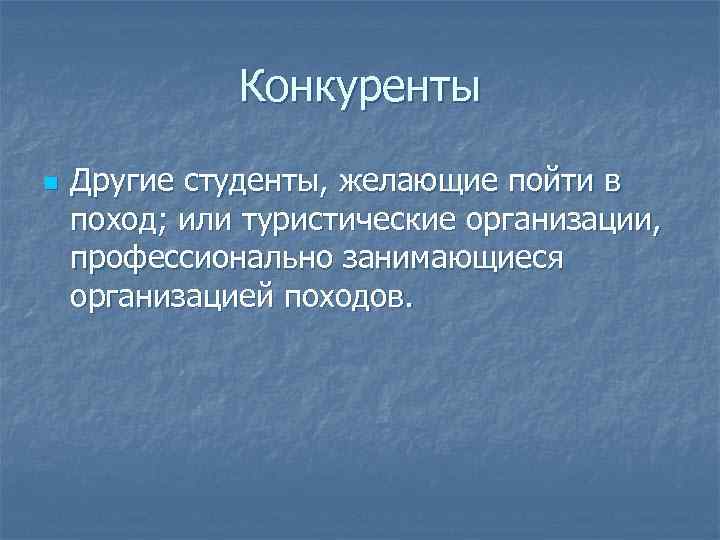 Конкуренты

Другие студенты, желающие пойти в поход; или туристические организации, профессионально занимающиеся организацией походов.